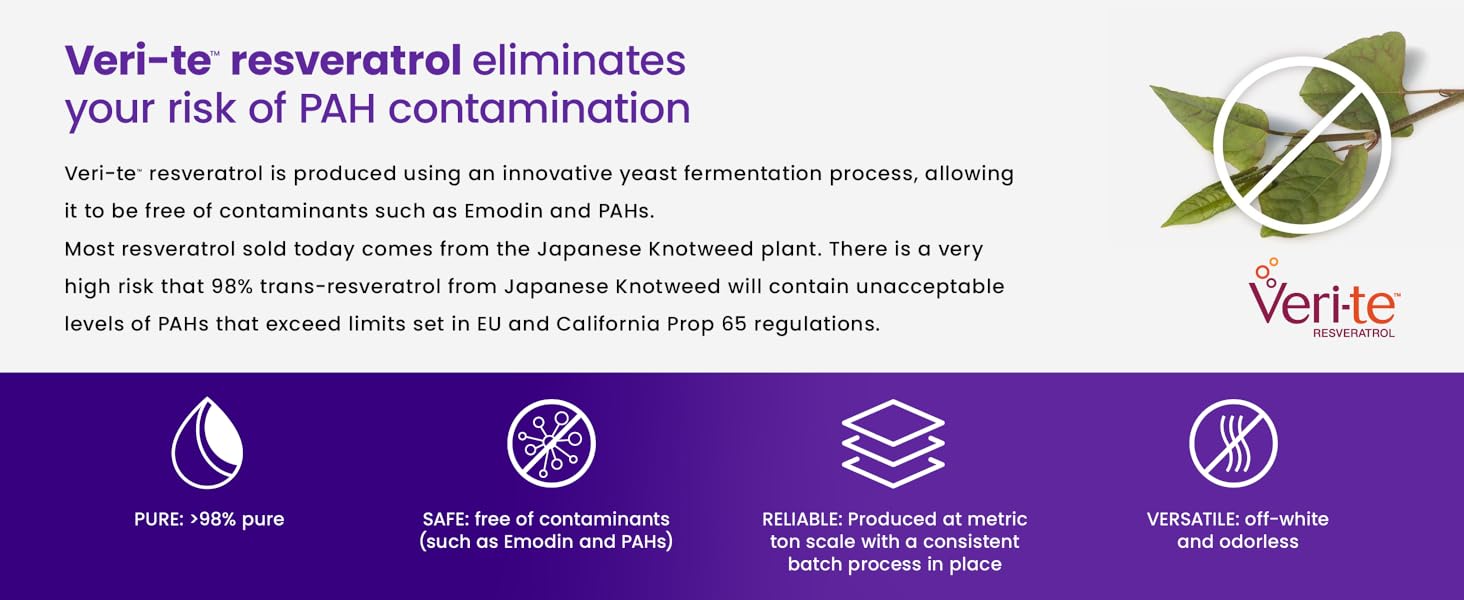 Veri-te™ resveratrol eliminates your risk of PAH contamination

Veri-te™ resveratrol is produced using an innovative yeast fermentation process, allowing it to be free of contaminants such as Emodin and PAHs.
Most resveratrol sold today comes from the Japanese Knotweed plant. There is a very high risk that 98% trans-resveratrol from Japanese Knotweed will contain unacceptable levels of PAHs that exceed limits set in EU and California Prop 65 regulations.

Veri-te™ RESVERATROL

PURE: >98% pure

SAFE: free of contaminants (such as Emodin and PAHs)

RELIABLE: Produced at metric ton scale with a consistent batch process in place

VERSATILE: off-white and odorless